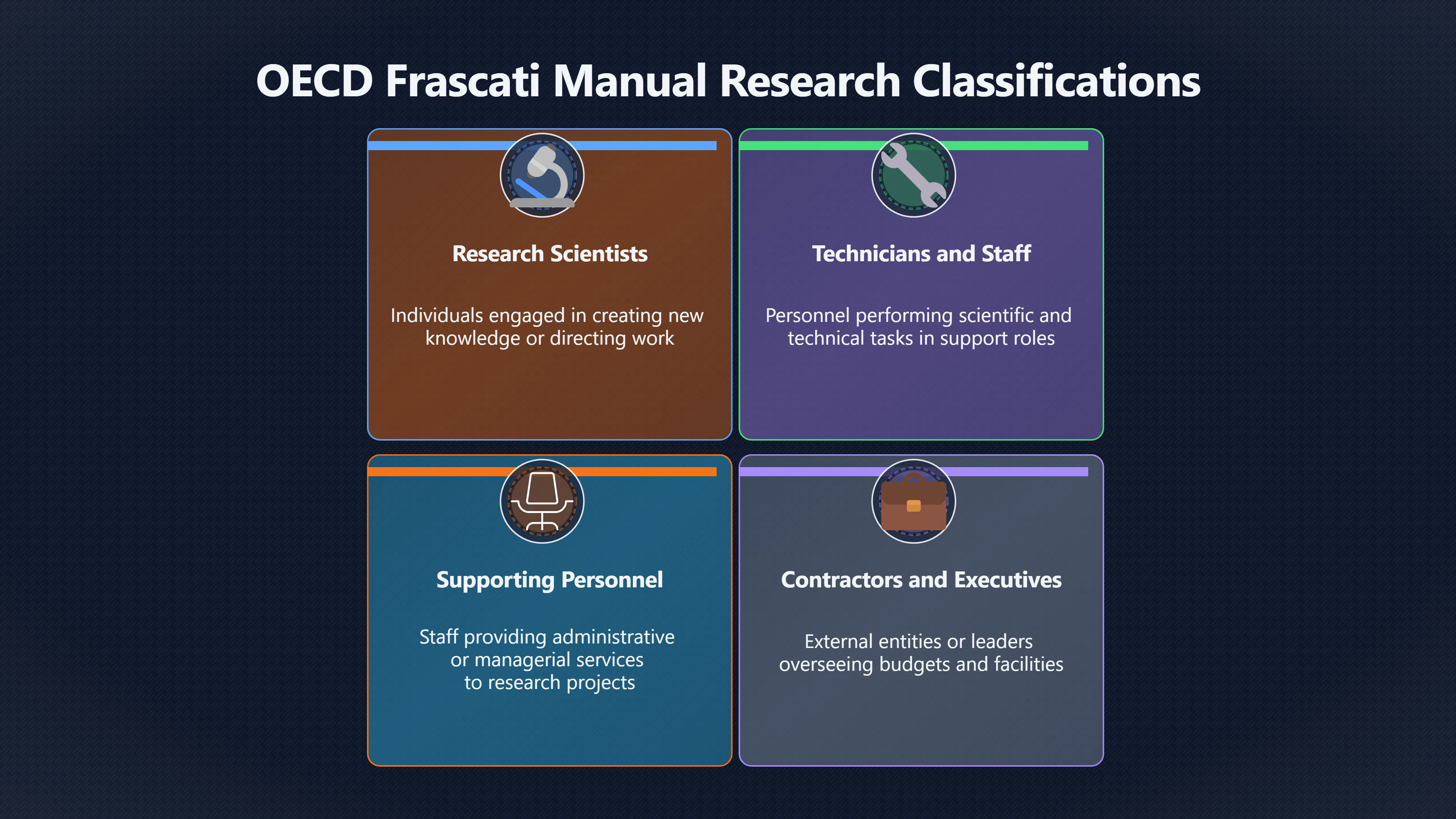 OECD Frascati Manual Research Classifications

Research Scientists

Individuals engaged in creating new knowledge or directing work

Technicians and Staff

Personnel performing scientific and technical tasks in support roles

Supporting Personnel

Staff providing administrative or managerial services to research projects

Contractors and Executives

External entities or leaders overseeing budgets and facilities